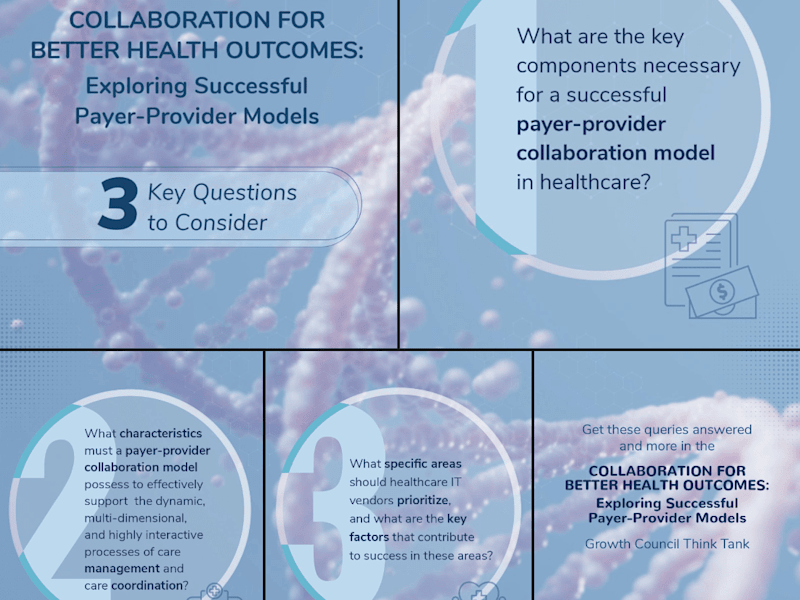 COLLABORATION FOR BETTER HEALTH OUTCOMES:
Exploring Successful Payer-Provider Models

3 Key Questions to Consider

1

What are the key components necessary for a successful payer-provider collaboration model in healthcare?

2

What characteristics must a payer-provider collaboration model possess to effectively support the dynamic, multi-dimensional, and highly interactive processes of care management and care coordination?

3

What specific areas should healthcare IT vendors prioritize, and what are the key factors that contribute to success in these areas?

Get these queries answered and more in the

COLLABORATION FOR BETTER HEALTH OUTCOMES:
Exploring Successful Payer-Provider Models

Growth Council Think Tank